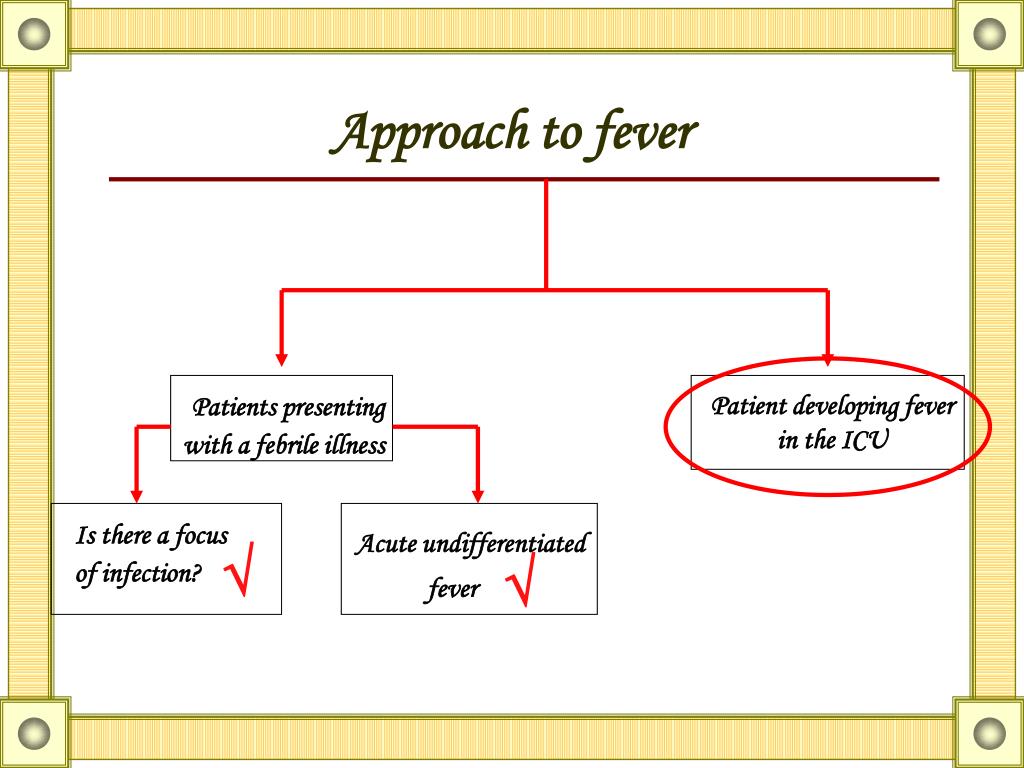 Approach to fever

Patients presenting with a febrile illness

Patient developing fever in the ICU

Is there a focus of infection? √

Acute undifferentiated fever √